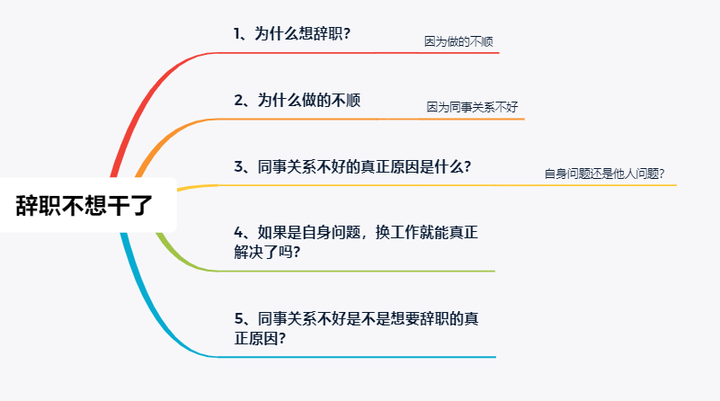 辞职不想干了

1、为什么想辞职？

因为做的不顺

2、为什么做的不顺

因为同事关系不好

3、同事关系不好的真正原因是什么？

自身问题还是他人问题？

4、如果是自身问题，换工作就能真正解决了吗？

5、同事关系不好是不是想要辞职的真正原因？